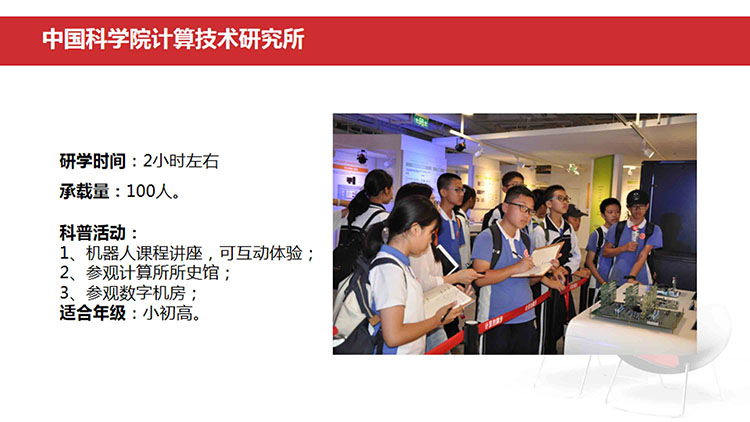 中国科学院计算技术研究所

研学时间：2小时左右

承载量：100人。

科普活动：
1、机器人课程讲座，可互动体验；
2、参观计算所所史馆；
3、参观数字机房；
适合年级：小初高。